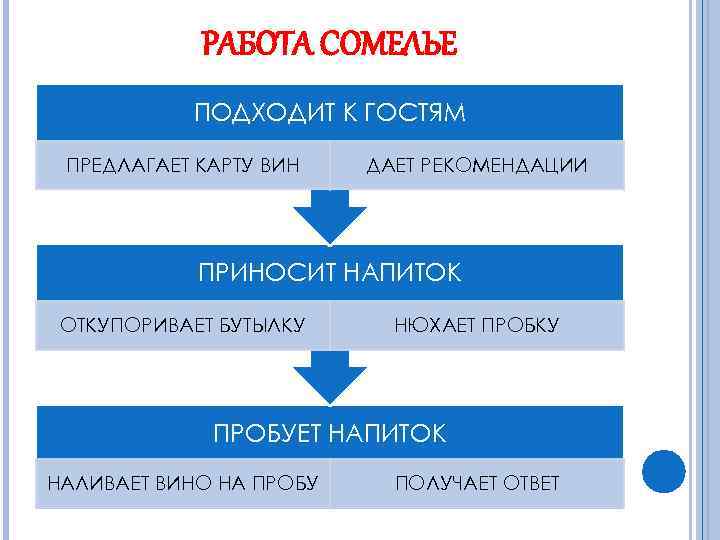 РАБОТА СОМЕЛЬЕ

ПОДХОДИТ К ГОСТЯМ

ПРЕДЛАГАЕТ КАРТУ ВИН

ДАЕТ РЕКОМЕНДАЦИИ

ПРИНОСИТ НАПИТОК

ОТКУПОРИВАЕТ БУТЫЛКУ

НЮХАЕТ ПРОБКУ

ПРОБУЕТ НАПИТОК

НАЛИВАЕТ ВИНО НА ПРОБУ

ПОЛУЧАЕТ ОТВЕТ